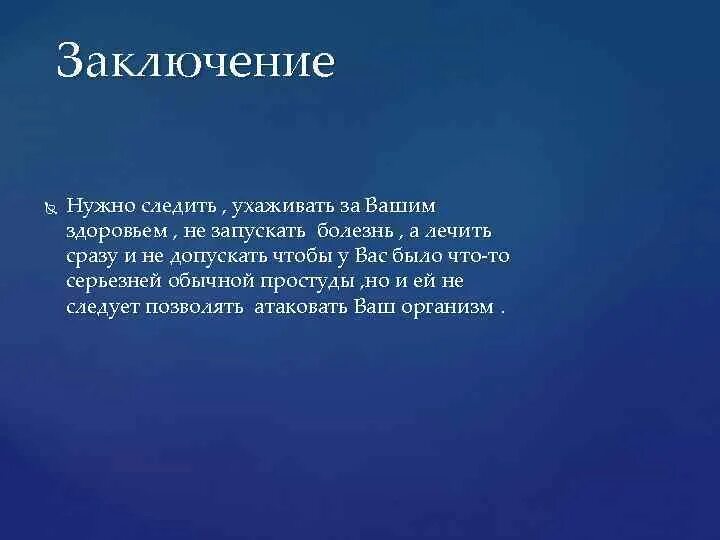 Заключение

Нужно следить , ухаживать за Вашим здоровьем , не запускать болезнь , а лечить сразу и не допускать чтобы у Вас было что-то серьезней обычной простуды ,но и ей не следует позволять атаковать Ваш организм .